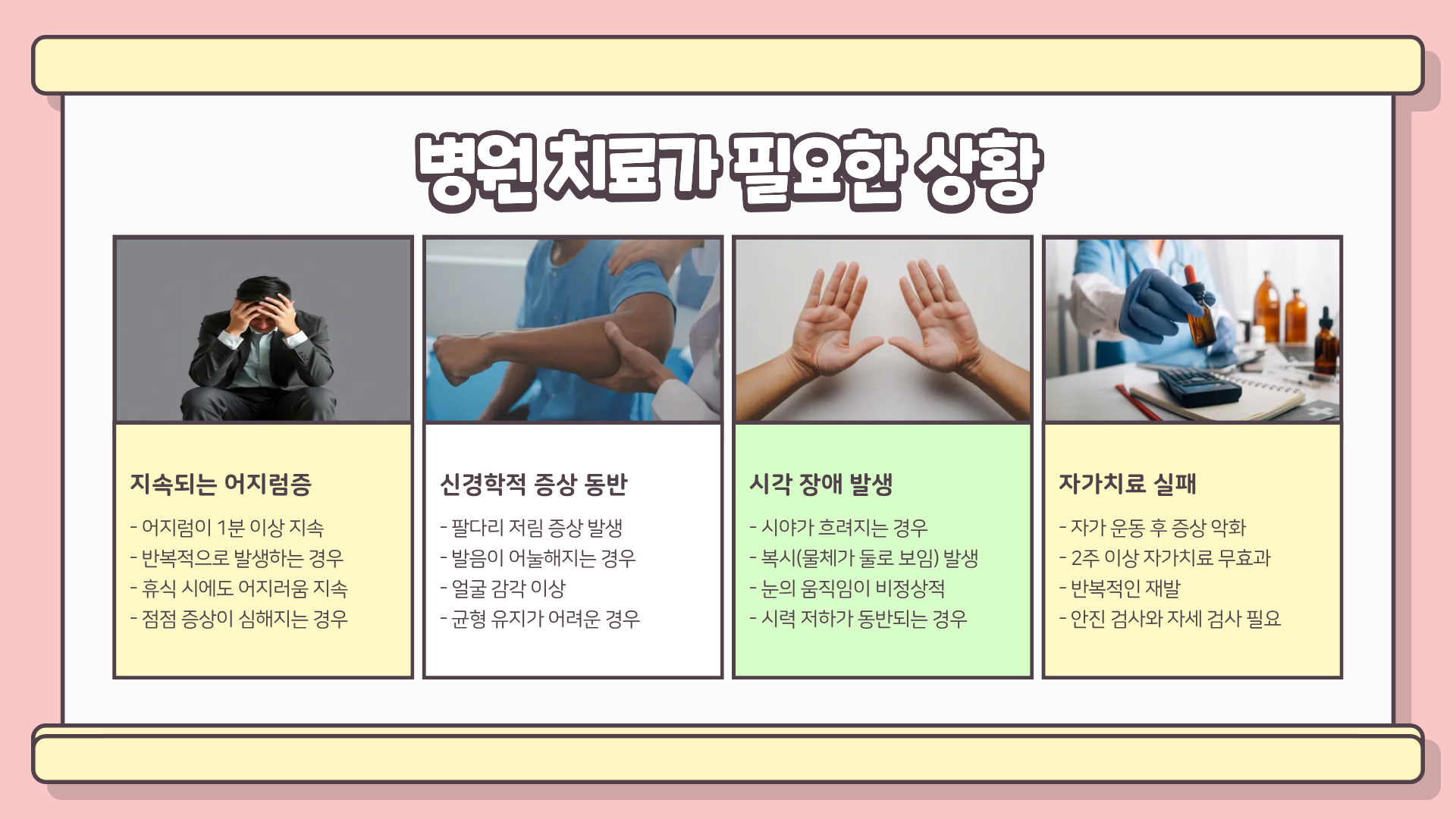 병원 치료가 필요한 상황

지속되는 어지럼증

- 어지럼이 1분 이상 지속
- 반복적으로 발생하는 경우
- 휴식 시에도 어지러움 지속
- 점점 증상이 심해지는 경우

신경학적 증상 동반

- 팔다리 저림 증상 발생
- 발음이 어눌해지는 경우
- 얼굴 감각 이상
- 균형 유지가 어려운 경우

시각 장애 발생

- 시야가 흐려지는 경우
- 복시(물체가 둘로 보임) 발생
- 눈의 움직임이 비정상적
- 시력 저하가 동반되는 경우

자가치료 실패

- 자가 운동 후 증상 악화
- 2주 이상 자가치료 무효과
- 반복적인 재발
- 안진 검사와 자세 검사 필요